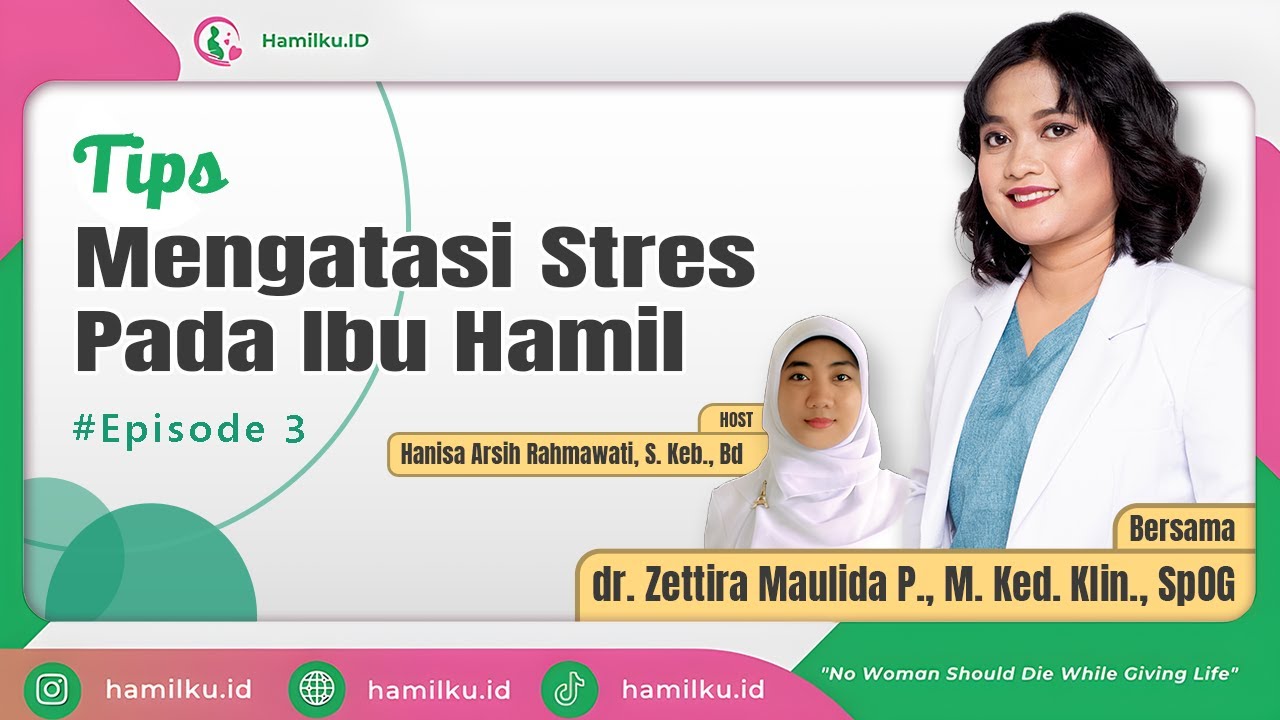 Hamilku.ID

Tips
Mengatasi Stres
Pada Ibu Hamil

#Episode 3

HOST
Hanisa Arsih Rahmawati, S. Keb., Bd

Bersama
dr. Zettira Maulida P., M. Ked. Klin., SpOG

hamilku.id hamilku.id hamilku.id

"No Woman Should Die While Giving Life"